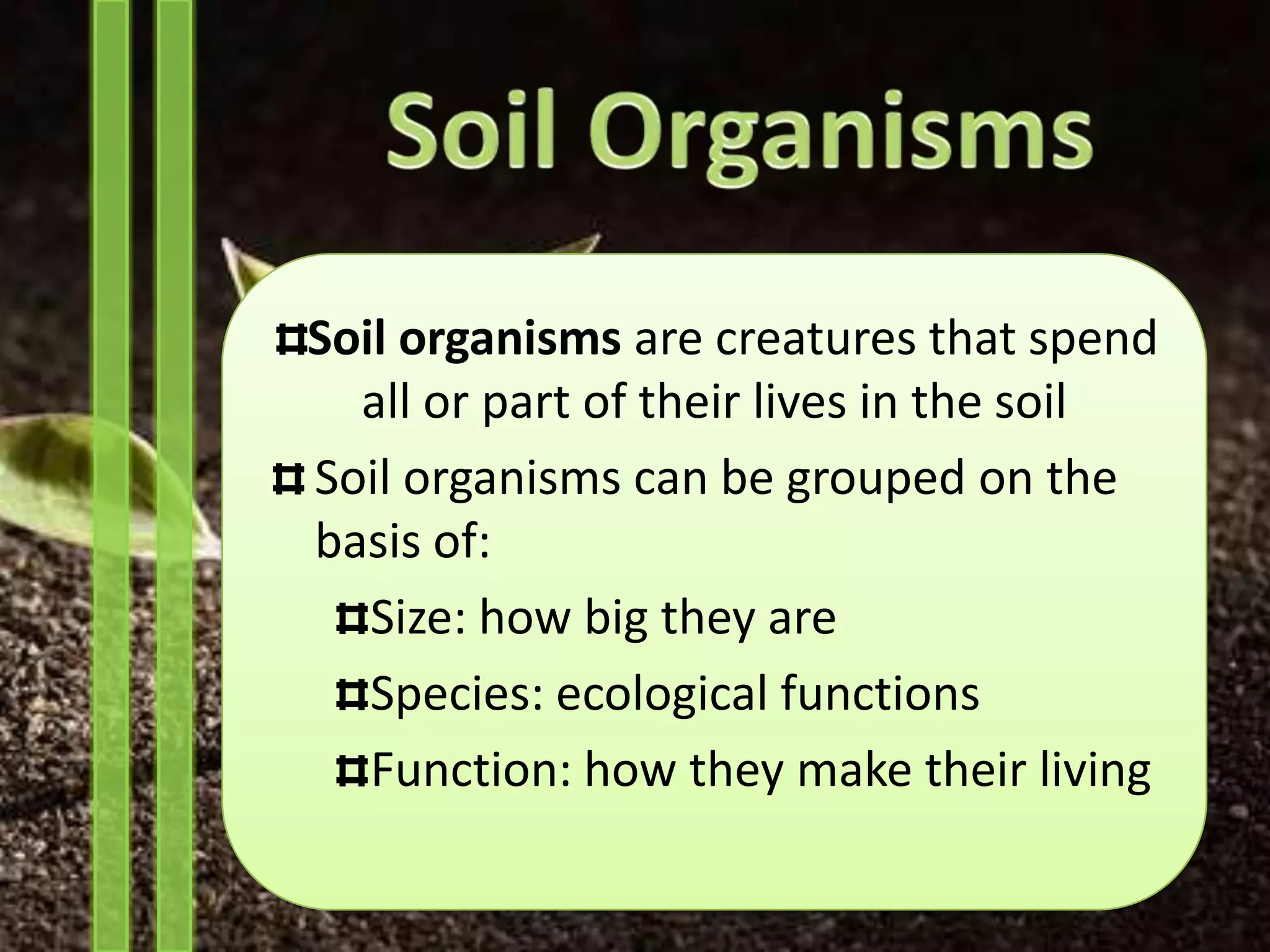 Soil Organisms

⌗Soil organisms are creatures that spend all or part of their lives in the soil

⌗ Soil organisms can be grouped on the basis of:

⌗Size: how big they are

⌗Species: ecological functions

⌗Function: how they make their living